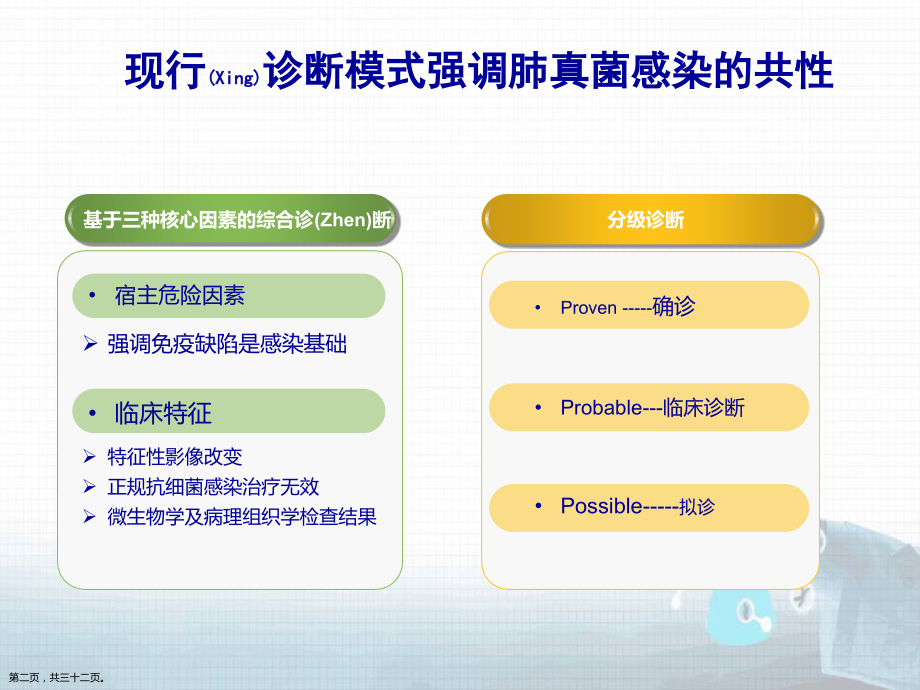 现行(Xing)诊断模式强调肺真菌感染的共性

基于三种核心因素的综合诊(Zhen)断

• 宿主危险因素

➢ 强调免疫缺陷是感染基础

• 临床特征

➢ 特征性影像改变
➢ 正规抗细菌感染治疗无效
➢ 微生物学及病理组织学检查结果

分级诊断

• Proven -----确诊

• Probable---临床诊断

• Possible-----拟诊

第二页，共三十二页。